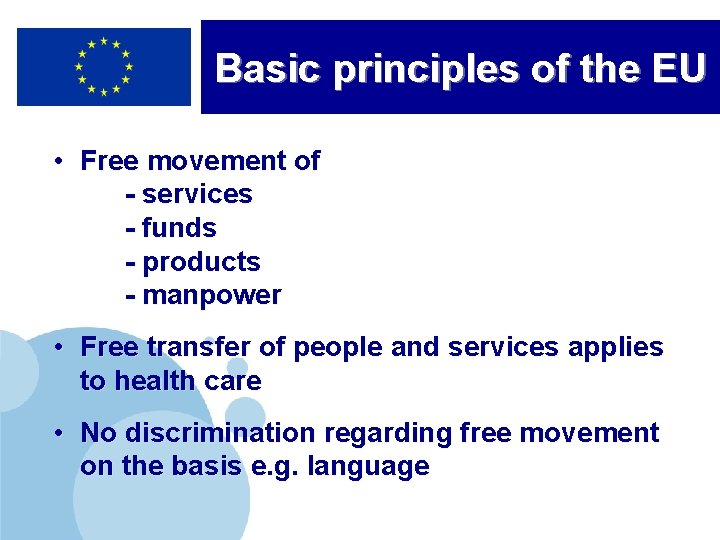 Basic principles of the EU

• Free movement of
- services
- funds
- products
- manpower

• Free transfer of people and services applies to health care

• No discrimination regarding free movement on the basis e.g. language